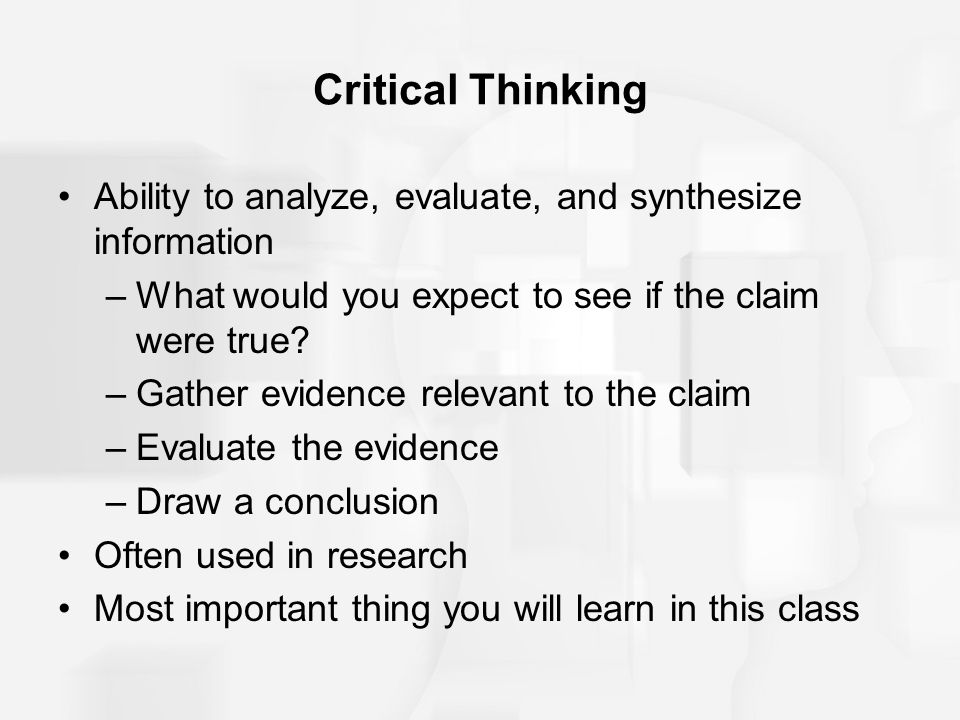 Critical Thinking

• Ability to analyze, evaluate, and synthesize information
– What would you expect to see if the claim were true?
– Gather evidence relevant to the claim
– Evaluate the evidence
– Draw a conclusion
• Often used in research
• Most important thing you will learn in this class